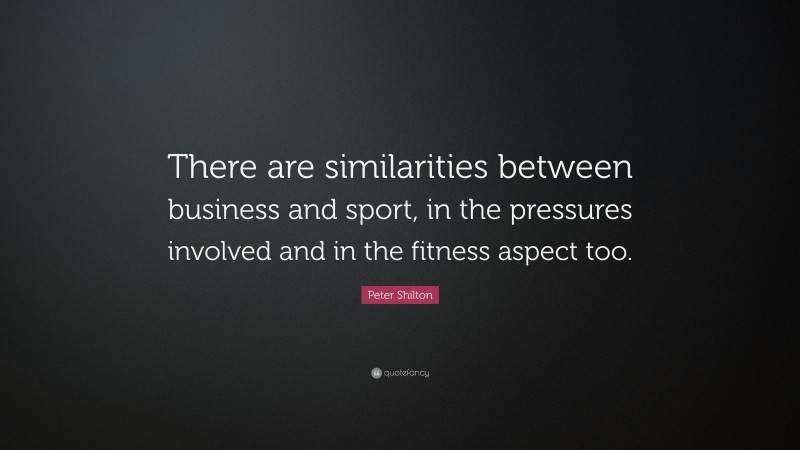 There are similarities between business and sport, in the pressures involved and in the fitness aspect too.

Peter Shilton

quotefancy